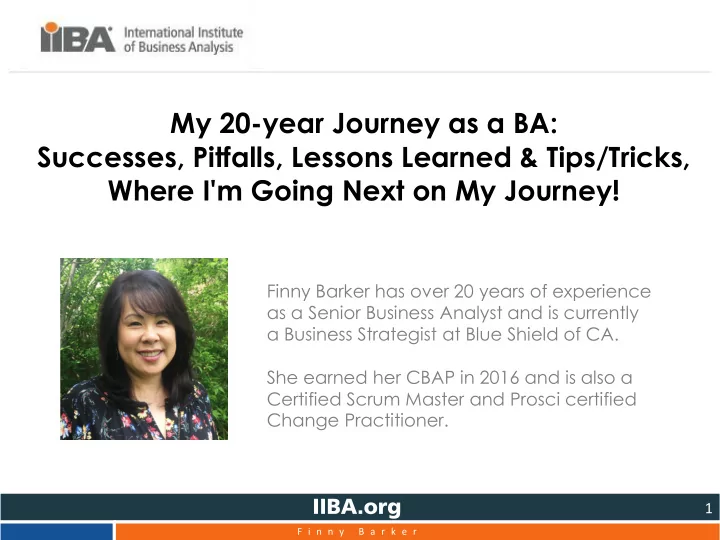 IIBA International Institute of Business Analysis

My 20-year Journey as a BA:
Successes, Pitfalls, Lessons Learned & Tips/Tricks, Where I'm Going Next on My Journey!

Finny Barker has over 20 years of experience as a Senior Business Analyst and is currently a Business Strategist at Blue Shield of CA.

She earned her CBAP in 2016 and is also a Certified Scrum Master and Prosci certified Change Practitioner.

IIBA.org

1

Finny Barker